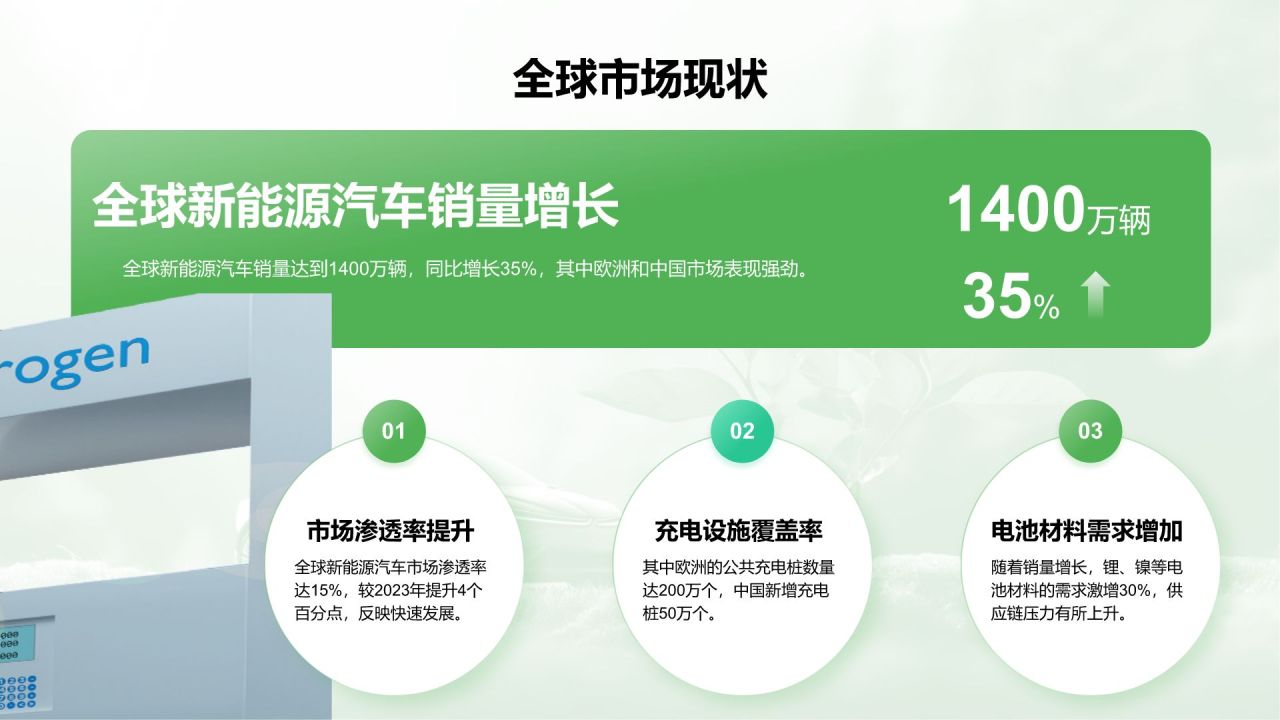 全球市场现状

全球新能源汽车销量增长

全球新能源汽车销量达到1400万辆，同比增长35%，其中欧洲和中国市场表现强劲。

1400万辆

35%

rogen

01

市场渗透率提升

全球新能源汽车市场渗透率达15%，较2023年提升4个百分点，反映快速发展。

02

充电设施覆盖率

其中欧洲的公共充电桩数量达200万个，中国新增充电桩50万个。

03

电池材料需求增加

随着销量增长，锂、镍等电池材料的需求激增30%，供应链压力有所上升。